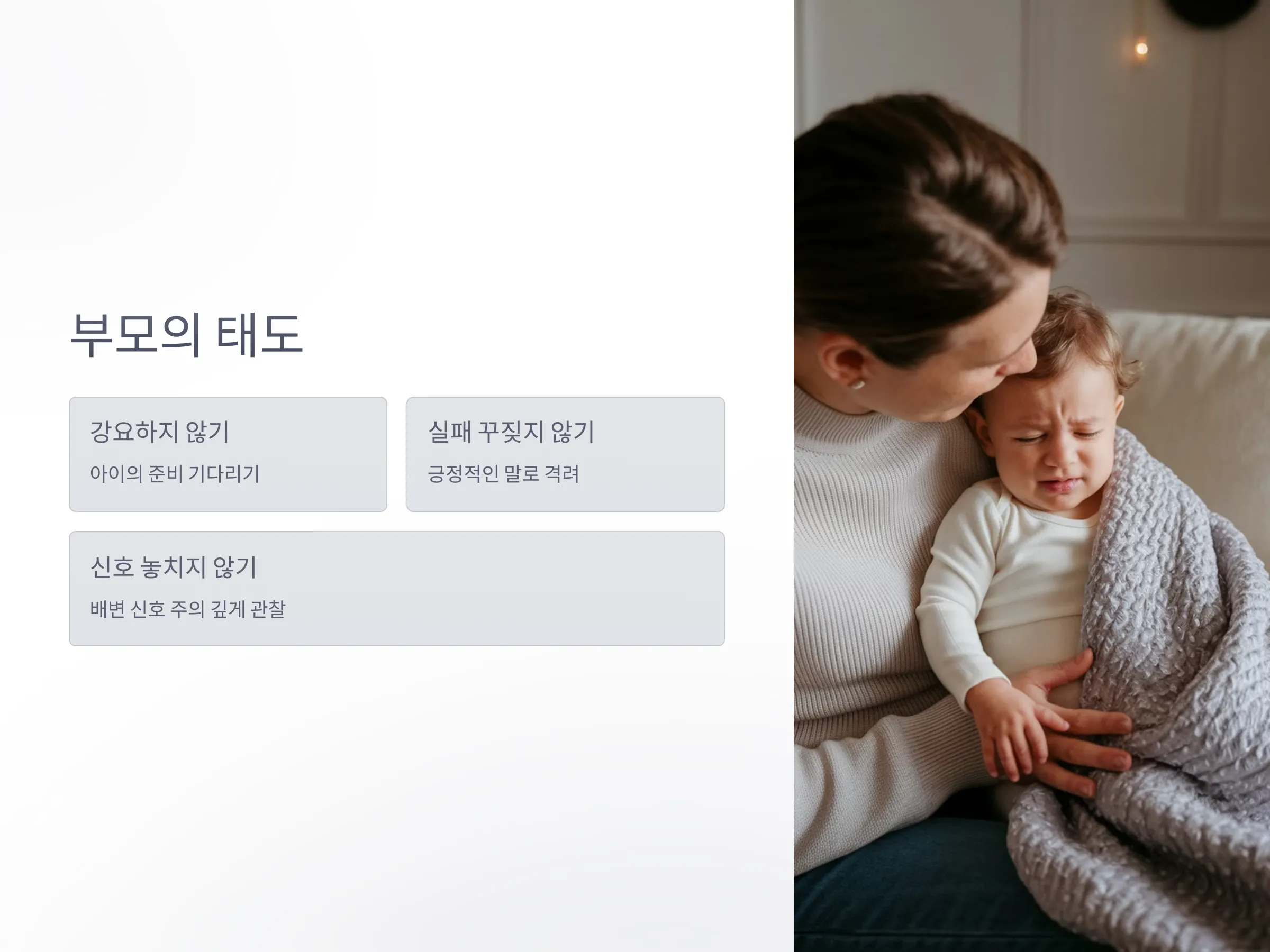 부모의 태도

강요하지 않기

아이의 준비 기다리기

실패 꾸짖지 않기

긍정적인 말로 격려

신호 놓치지 않기

배변 신호 주의 깊게 관찰